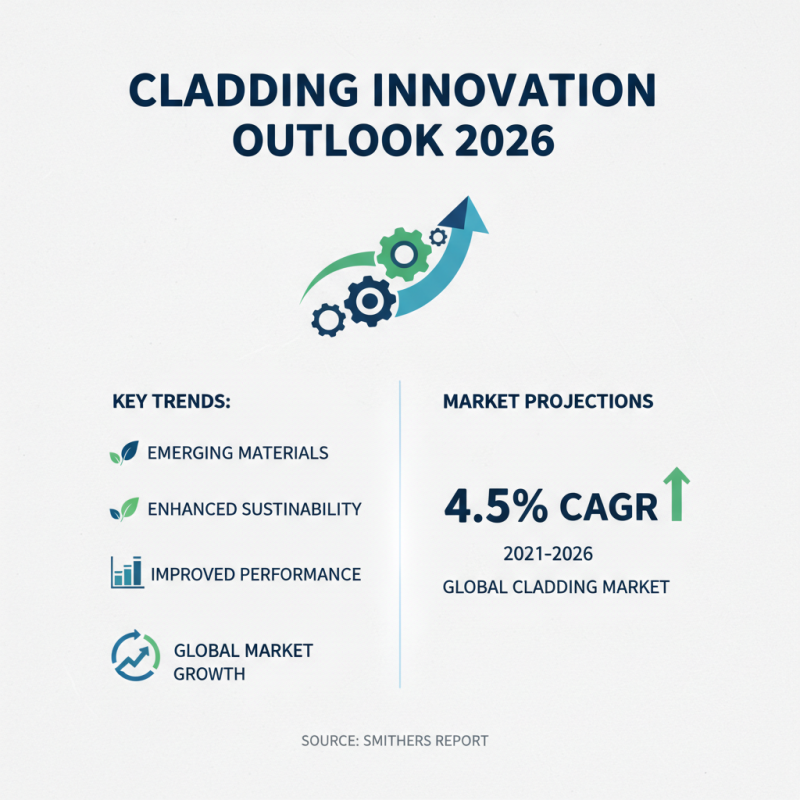 CLADDING INNOVATION OUTLOOK 2026

KEY TRENDS:

EMERGING MATERIALS

ENHANCED SUSTINABILITY

IMPROVED PERFORMANCE

GLOBAL MARKET GROWTH

MARKET PROJECTIONS

4.5% CAGR

2021-2026

GLOBAL CLADDING MARKET

SOURCE: SMITHERS REPORT